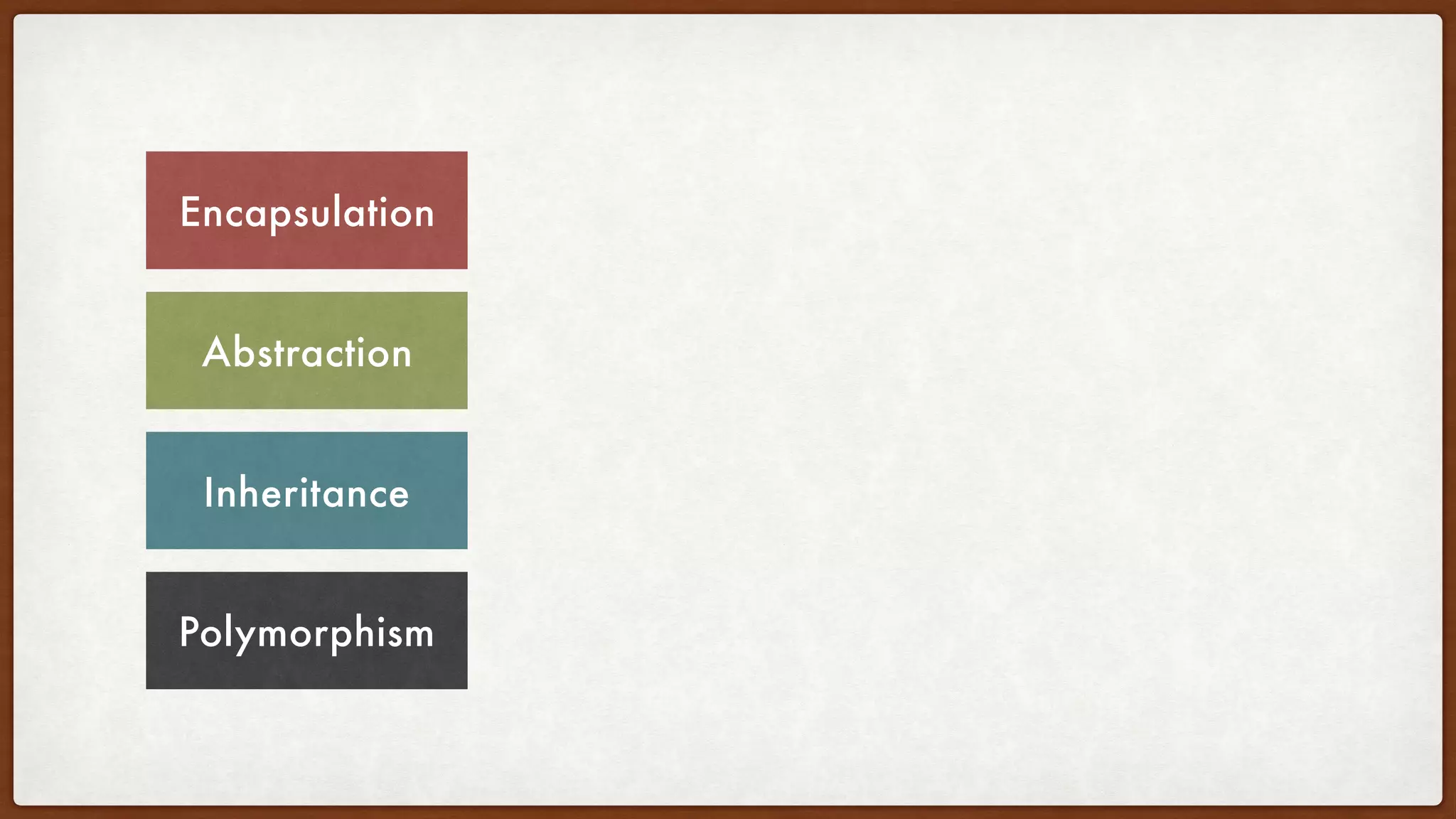 Encapsulation

Abstraction

Inheritance

Polymorphism